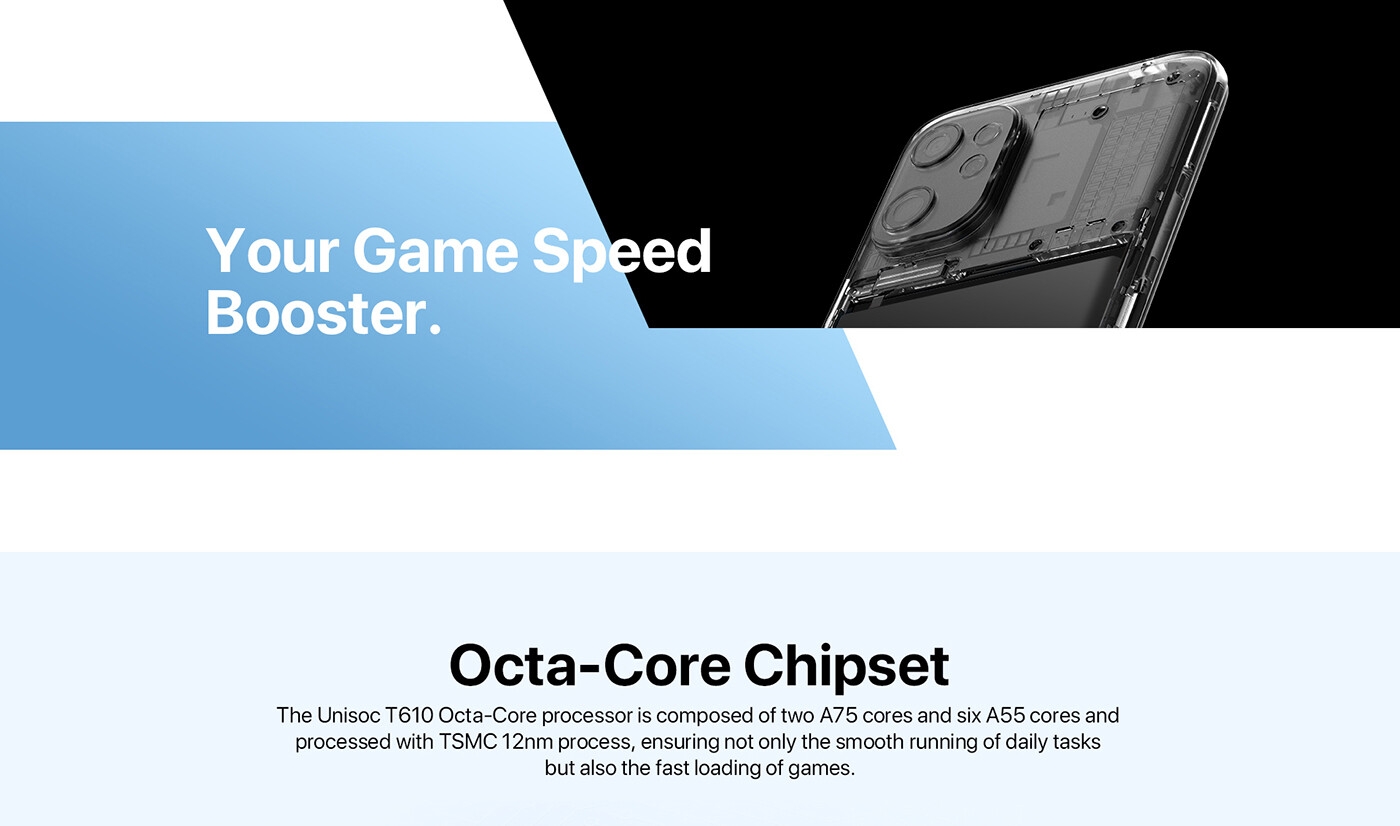 Your Game Speed Booster.

Octa-Core Chipset

The Unisoc T610 Octa-Core processor is composed of two A75 cores and six A55 cores and processed with TSMC 12nm process, ensuring not only the smooth running of daily tasks but also the fast loading of games.